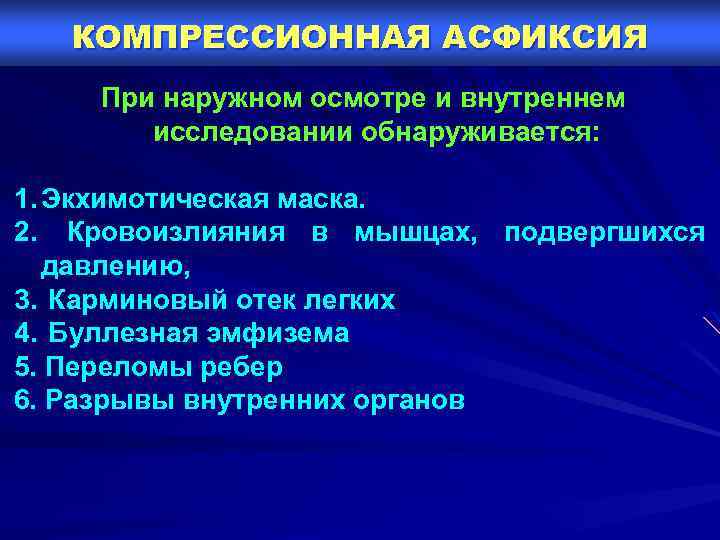 КОМПРЕССИОННАЯ АСФИКСИЯ

При наружном осмотре и внутреннем исследовании обнаруживается:

1. Экхимотическая маска.
2. Кровоизлияния в мышцах, подвергшихся давлению,
3. Карминовый отек легких
4. Буллезная эмфизема
5. Переломы ребер
6. Разрывы внутренних органов